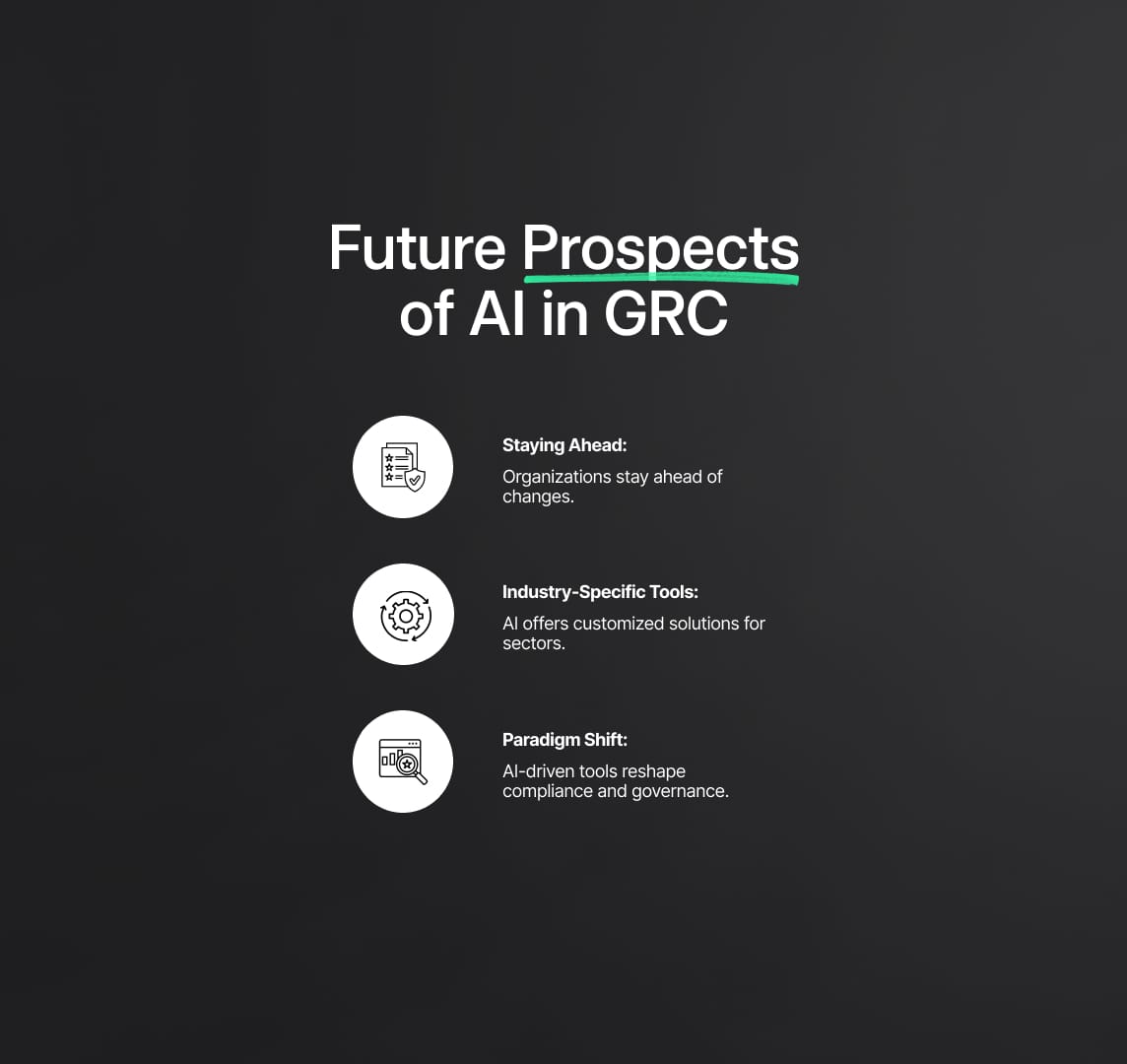 Future Prospects of AI in GRC

Staying Ahead:

Organizations stay ahead of changes.

Industry-Specific Tools:

AI offers customized solutions for sectors.

Paradigm Shift:

AI-driven tools reshape compliance and governance.